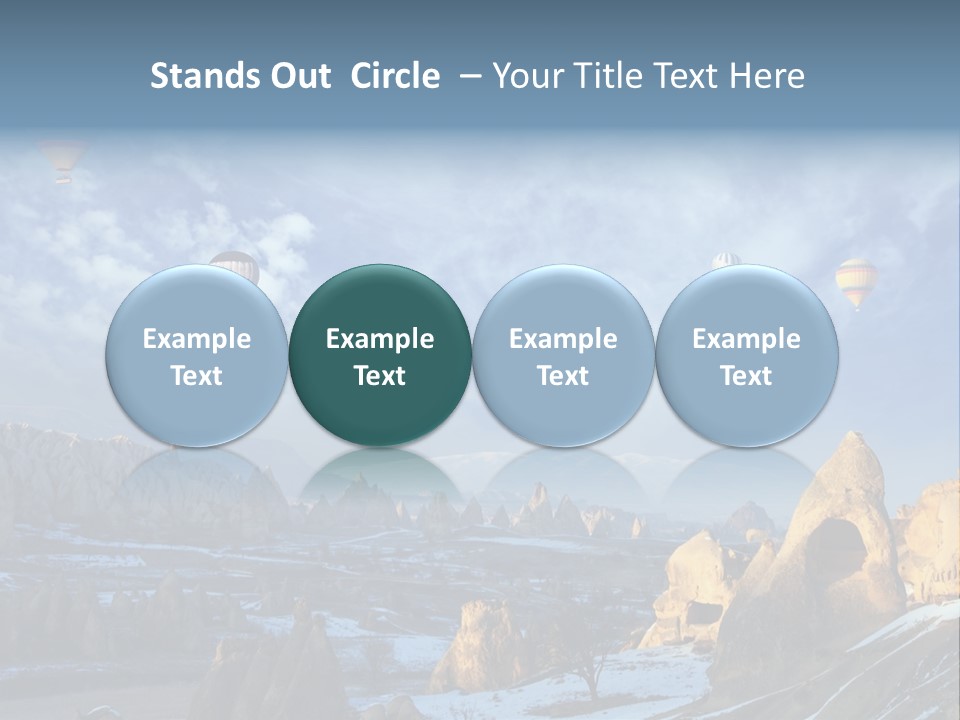 Stands Out Circle – Your Title Text Here

Example Text

Example Text

Example Text

Example Text